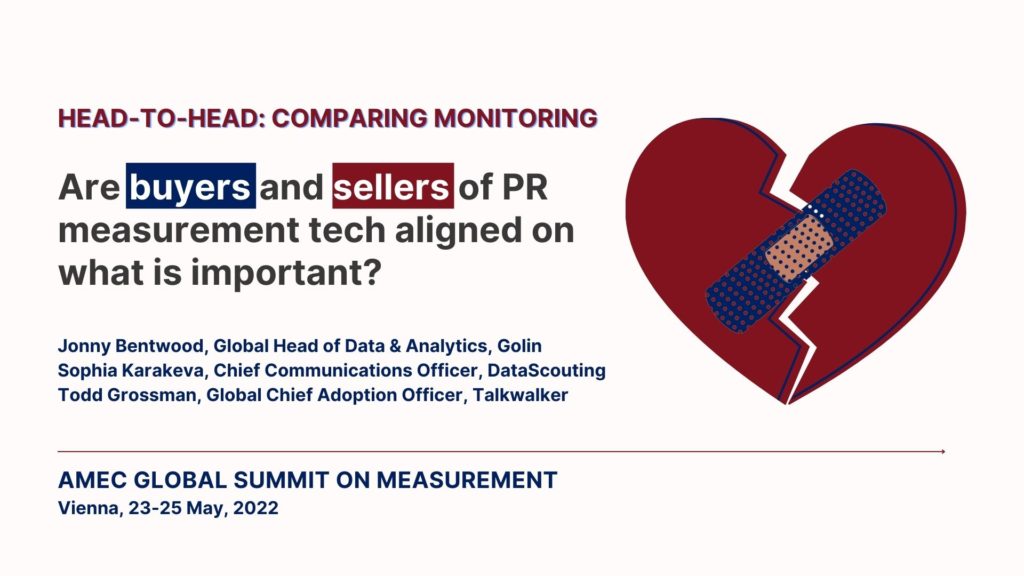 HEAD-TO-HEAD: COMPARING MONITORING

Are buyers and sellers of PR measurement tech aligned on what is important?

Jonny Bentwood, Global Head of Data & Analytics, Golin
Sophia Karakeva, Chief Communications Officer, DataScouting
Todd Grossman, Global Chief Adoption Officer, Talkwalker

AMEC GLOBAL SUMMIT ON MEASUREMENT
Vienna, 23-25 May, 2022